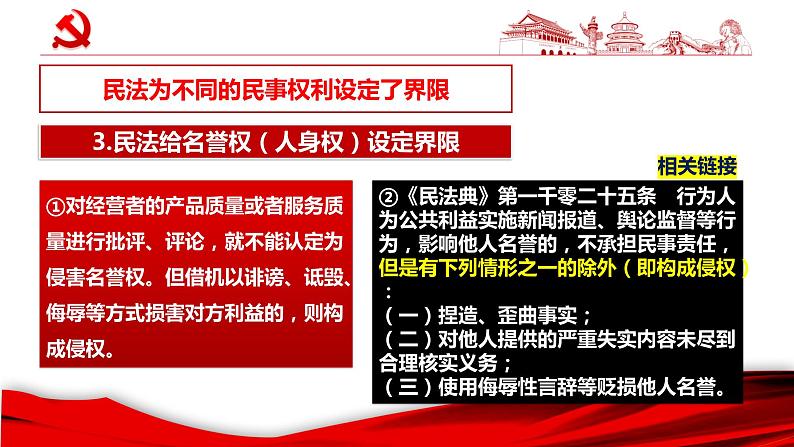 民法为不同的民事权利设定了界限

3.民法给名誉权（人身权）设定界限

相关链接

①对经营者的产品质量或者服务质量进行批评、评论，就不能认定为侵害名誉权。但借机以诽谤、诋毁、侮辱等方式损害对方利益的，则构成侵权。

②《民法典》第一千零二十五条　行为人为公共利益实施新闻报道、舆论监督等行为，影响他人名誉的，不承担民事责任，但是有下列情形之一的除外（即构成侵权）：

（一）捏造、歪曲事实；
（二）对他人提供的严重失实内容未尽到合理核实义务；
（三）使用侮辱性言辞等贬损他人名誉。